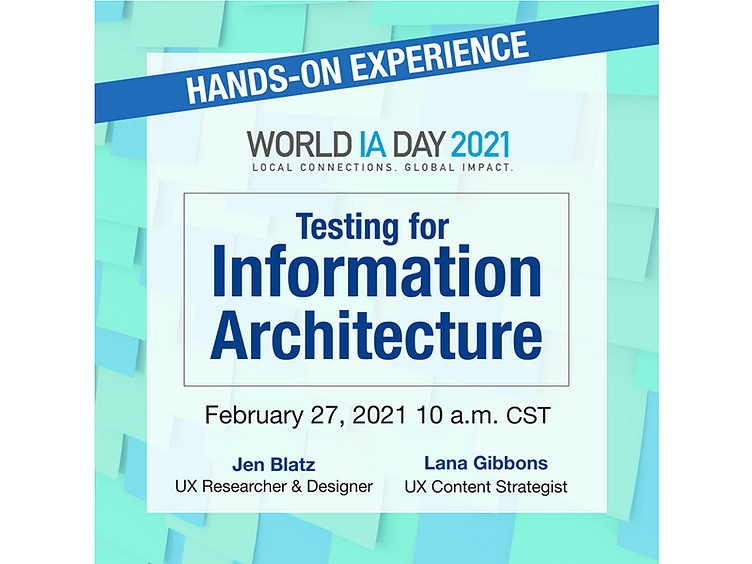 HANDS-ON EXPERIENCE

WORLD IA DAY 2021
LOCAL CONNECTIONS. GLOBAL IMPACT.

Testing for
Information
Architecture

February 27, 2021 10 a.m. CST

Jen Blatz
UX Researcher & Designer

Lana Gibbons
UX Content Strategist